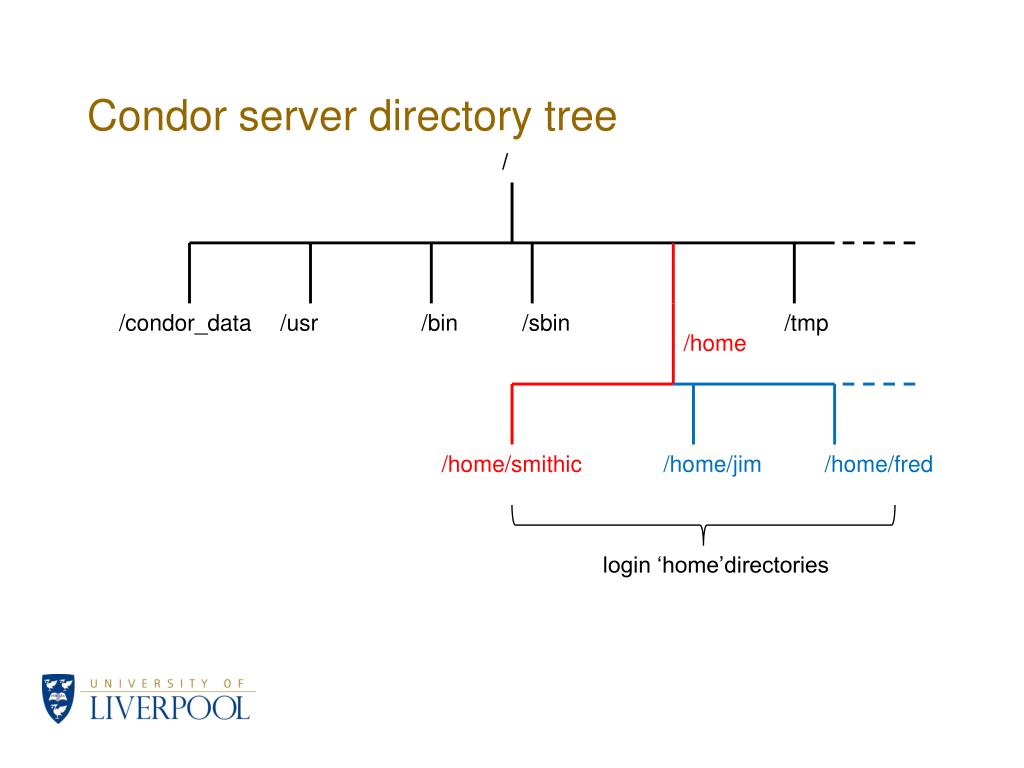 Condor server directory tree

/

/condor_data
/usr
/bin
/sbin
/home
/tmp

/home/smithic
/home/jim
/home/fred

login ‘home’directories

UNIVERSITY OF
LIVERPOOL